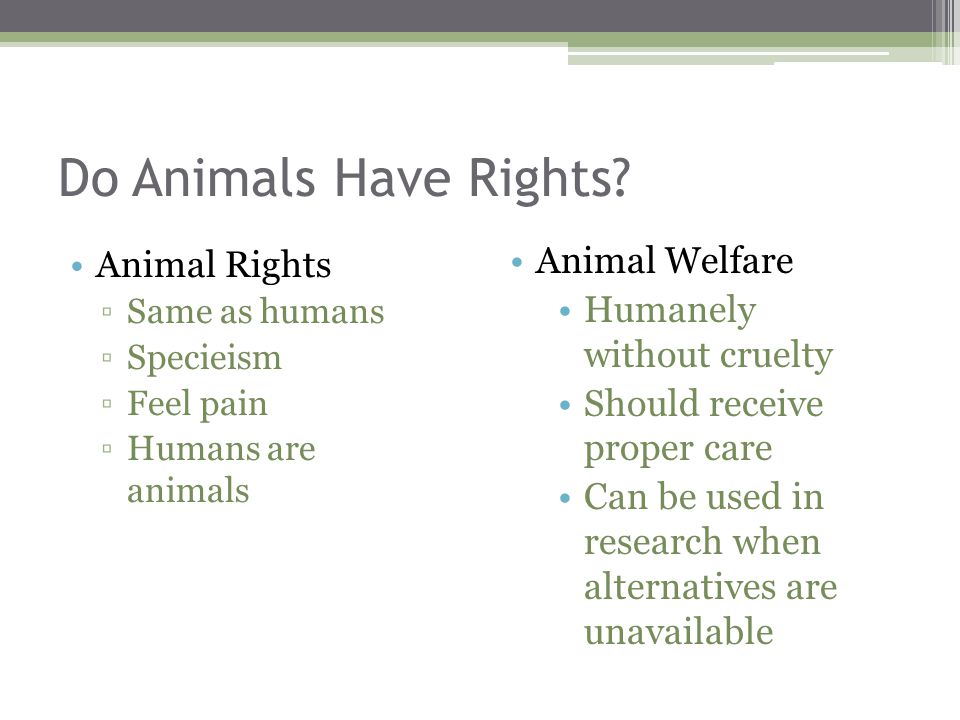 Do Animals Have Rights?

• Animal Rights
▫ Same as humans
▫ Specieism
▫ Feel pain
▫ Humans are animals

• Animal Welfare
• Humanely without cruelty
• Should receive proper care
• Can be used in research when alternatives are unavailable